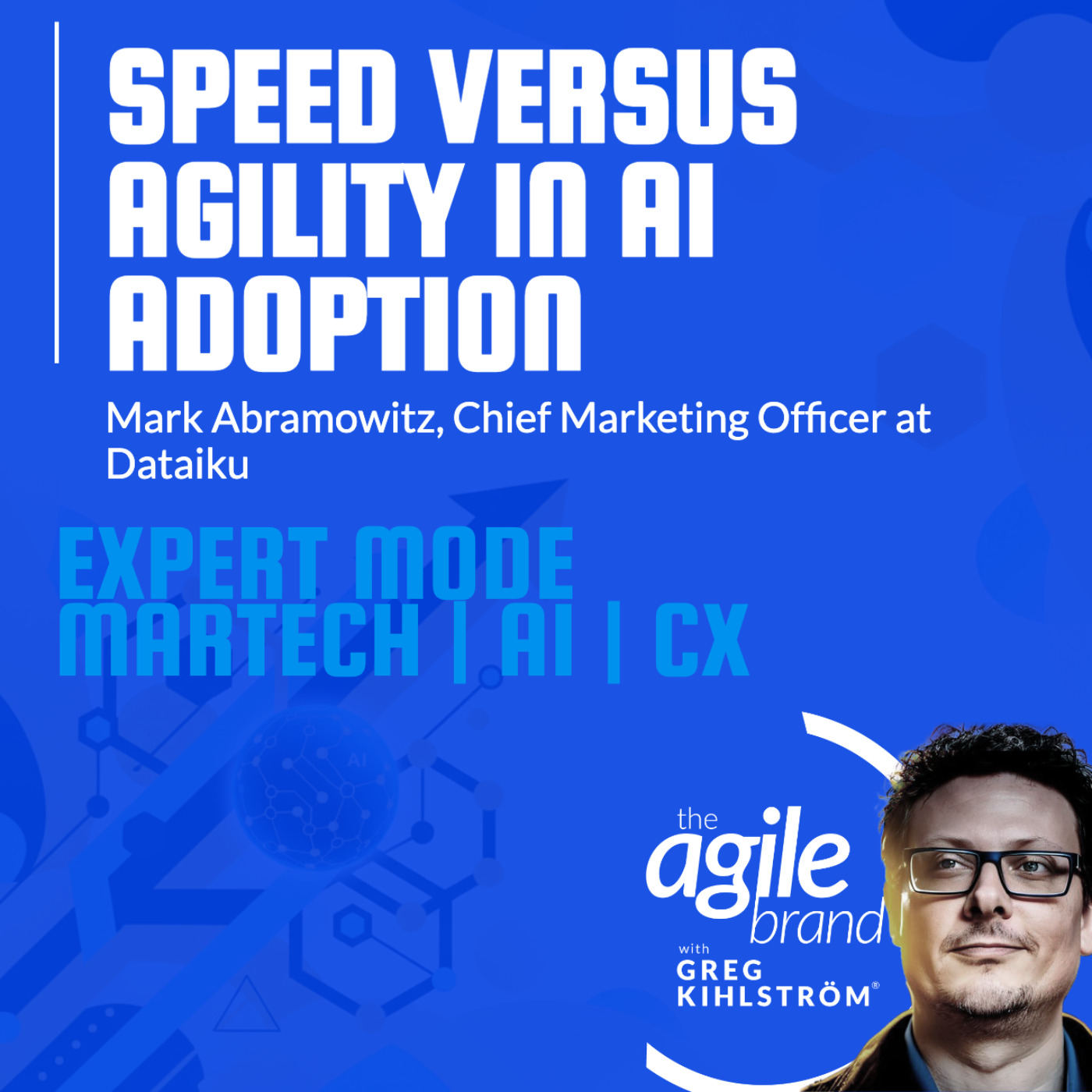 SPEED VERSUS AGILITY IN AI ADOPTION

Mark Abramowitz, Chief Marketing Officer at Dataiku

EXPERT MODE
MARTECH | AI | CX

AI

the agile brand with GREG KIHLSTRÖM®